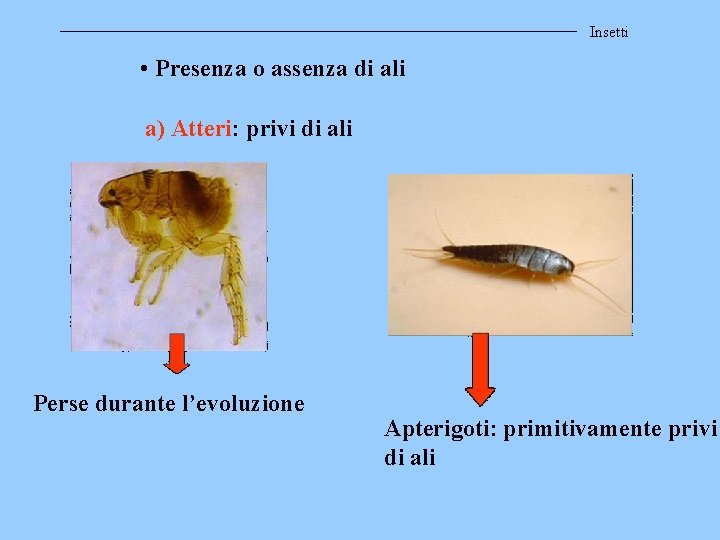 Insetti

• Presenza o assenza di ali

a) Atteri: privi di ali

Perse durante l'evoluzione

Apterigoti: primitivamente privi di ali